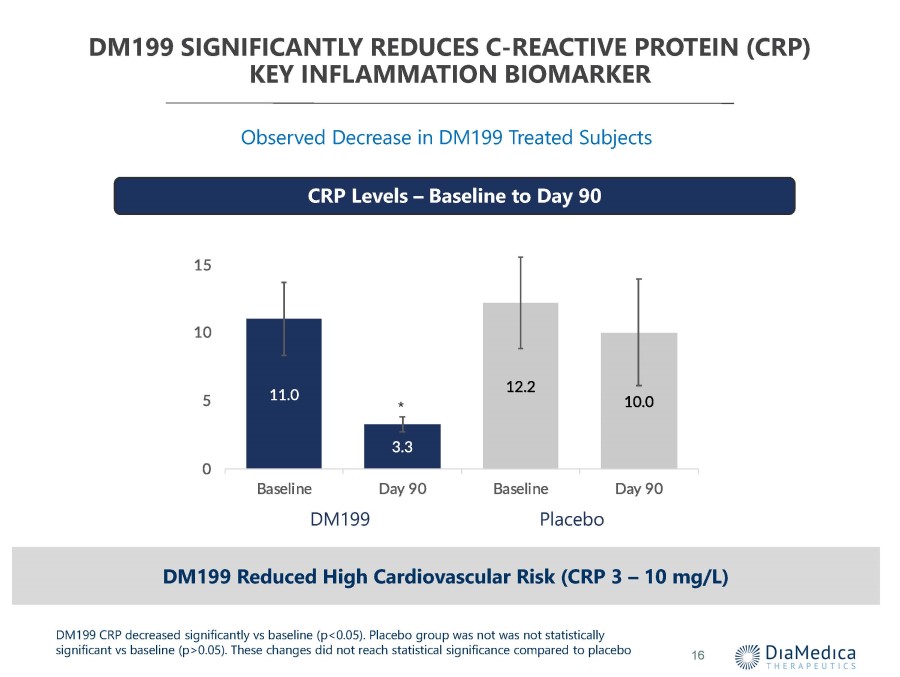 DM199 SIGNIFICANTLY REDUCES C-REACTIVE PROTEIN (CRP) KEY INFLAMMATION BIOMARKER

Observed Decrease in DM199 Treated Subjects

CRP Levels – Baseline to Day 90

15
10
5
0

11.0
*
3.3
12.2
10.0

Baseline
Day 90
Baseline
Day 90

DM199
Placebo

DM199 Reduced High Cardiovascular Risk (CRP 3 – 10 mg/L)

DM199 CRP decreased significantly vs baseline (p<0.05). Placebo group was not was not statistically significant vs baseline (p>0.05). These changes did not reach statistical significance compared to placebo

16

DiaMedica
THERAPEUTICS